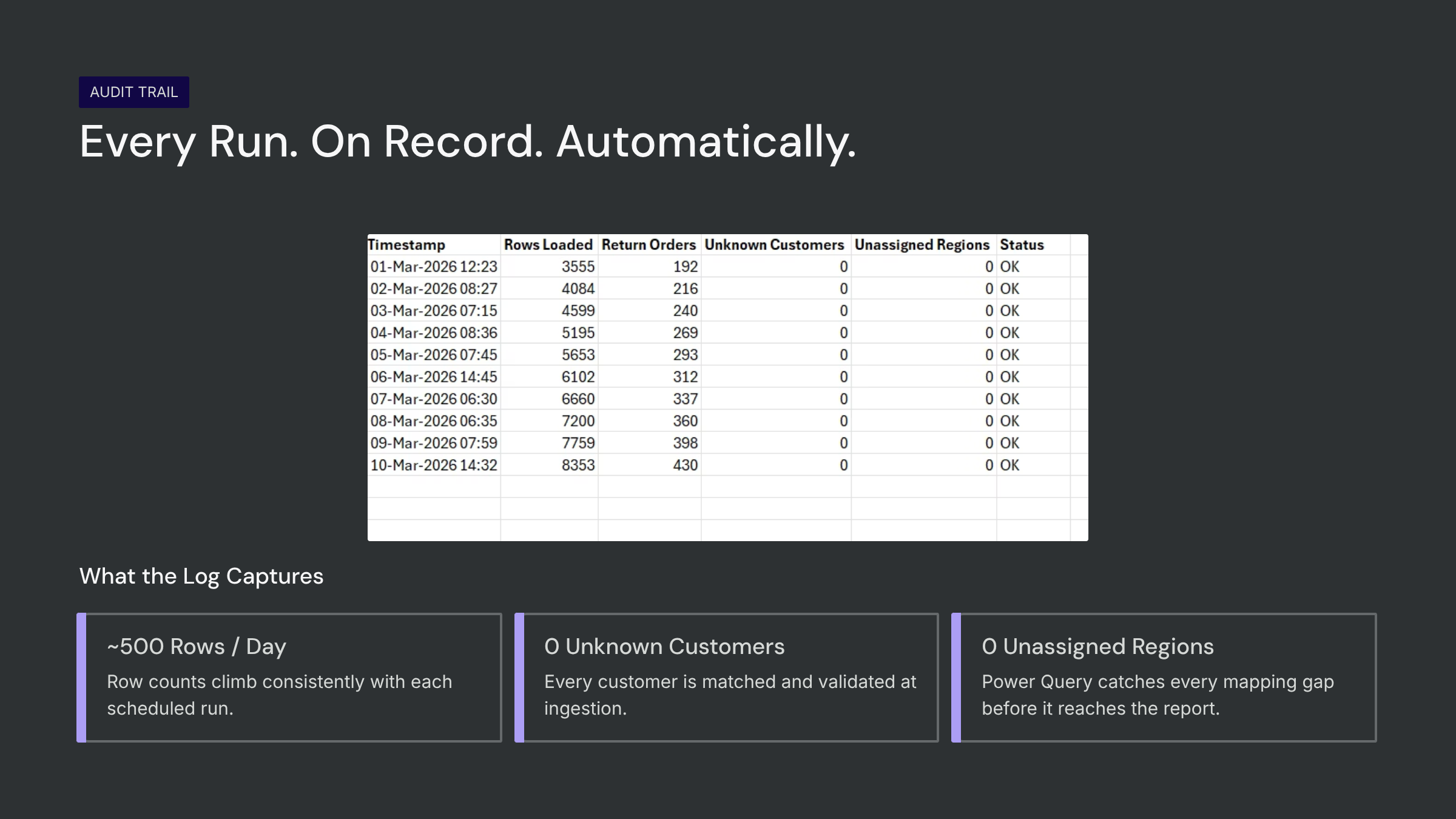 AUDIT TRAIL

Every Run. On Record. Automatically.

| Timestamp | Rows Loaded | Return Orders | Unknown Customers | Unassigned Regions | Status |
|---|---|---|---|---|---|
| 01-Mar-2026 12:23 | 3555 | 192 | 0 | 0 | OK |
| 02-Mar-2026 08:27 | 4084 | 216 | 0 | 0 | OK |
| 03-Mar-2026 07:15 | 4599 | 240 | 0 | 0 | OK |
| 04-Mar-2026 08:36 | 5195 | 269 | 0 | 0 | OK |
| 05-Mar-2026 07:45 | 5653 | 293 | 0 | 0 | OK |
| 06-Mar-2026 14:45 | 6102 | 312 | 0 | 0 | OK |
| 07-Mar-2026 06:30 | 6660 | 337 | 0 | 0 | OK |
| 08-Mar-2026 06:35 | 7200 | 360 | 0 | 0 | OK |
| 09-Mar-2026 07:59 | 7759 | 398 | 0 | 0 | OK |
| 10-Mar-2026 14:32 | 8353 | 430 | 0 | 0 | OK |

What the Log Captures

~500 Rows / Day
Row counts climb consistently with each scheduled run.

0 Unknown Customers
Every customer is matched and validated at ingestion.

0 Unassigned Regions
Power Query catches every mapping gap before it reaches the report.